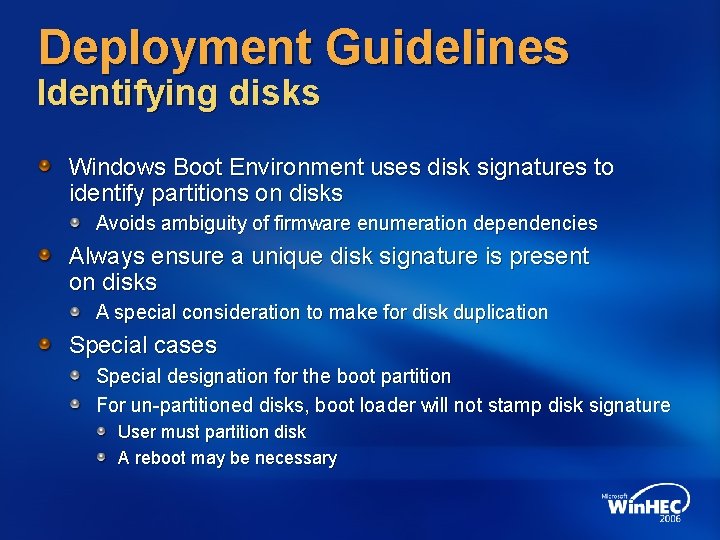 Deployment Guidelines
Identifying disks

Windows Boot Environment uses disk signatures to identify partitions on disks

Avoids ambiguity of firmware enumeration dependencies

Always ensure a unique disk signature is present on disks

A special consideration to make for disk duplication

Special cases

Special designation for the boot partition

For un-partitioned disks, boot loader will not stamp disk signature

User must partition disk

A reboot may be necessary

Microsoft WinHEC 2006